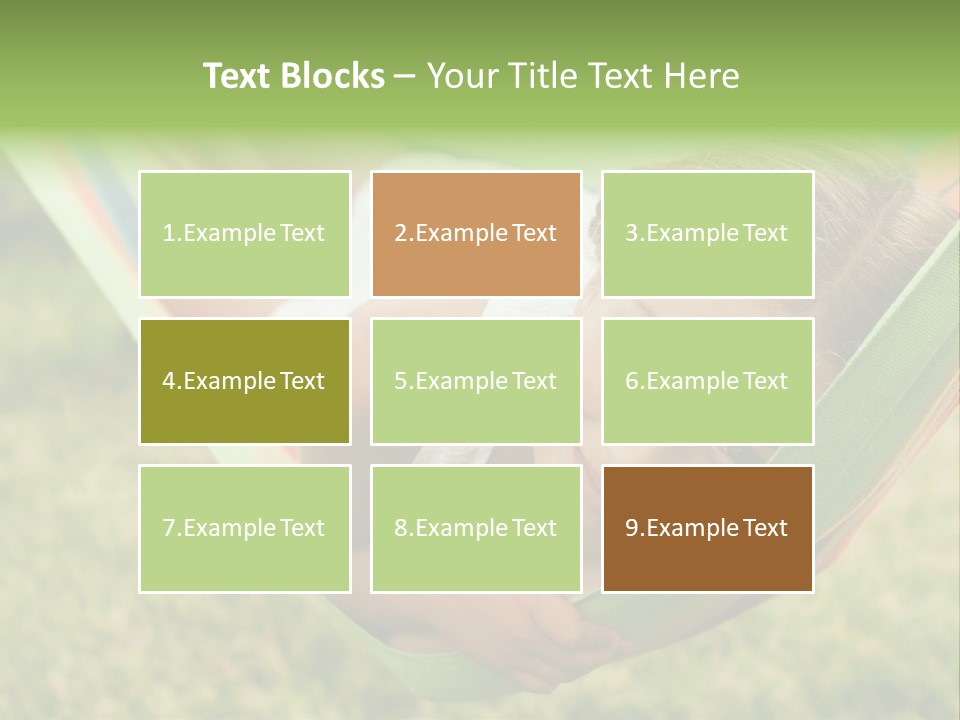 Text Blocks – Your Title Text Here

1.Example Text

2.Example Text

3.Example Text

4.Example Text

5.Example Text

6.Example Text

7.Example Text

8.Example Text

9.Example Text